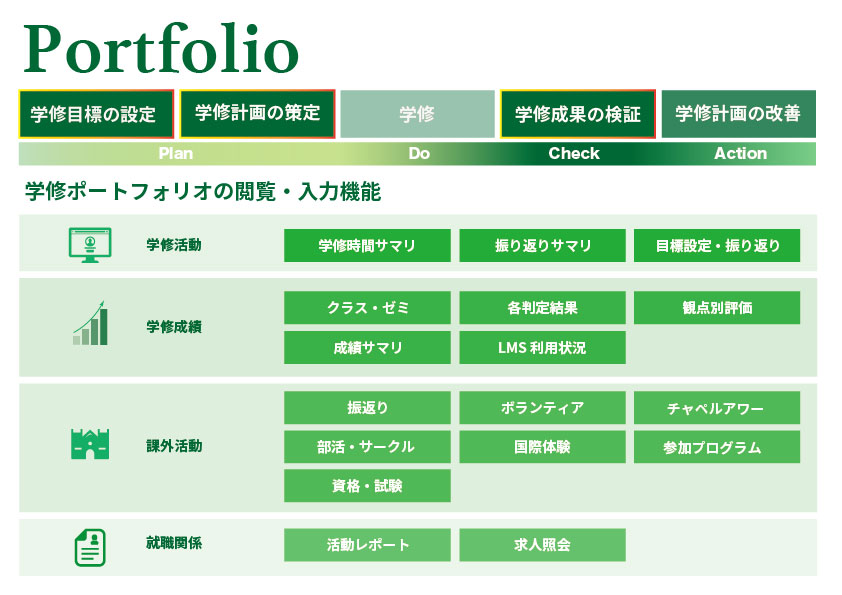 Portfolio

学修目標の設定

学修計画の策定

学修

学修成果の検証

学修計画の改善

Plan

Do

Check

Action

学修ポートフォリオの閲覧・入力機能

学修活動

学修時間サマリ

振り返りサマリ

目標設定・振り返り

学修成績

クラス・ゼミ

各判定結果

観点別評価

成績サマリ

LMS 利用状況

課外活動

振返り

ボランティア

チャペルアワー

部活・サークル

国際体験

参加プログラム

資格・試験

就職関係

活動レポート

求人照会